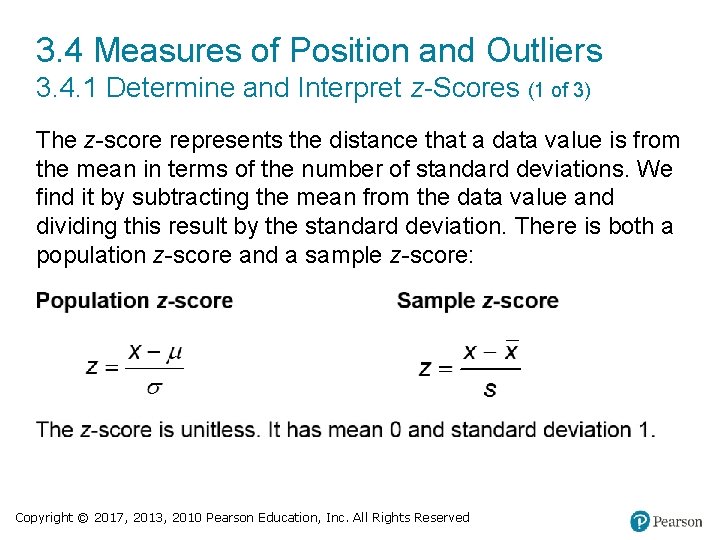 3.4 Measures of Position and Outliers
3.4.1 Determine and Interpret z-Scores (1 of 3)

The z-score represents the distance that a data value is from the mean in terms of the number of standard deviations. We find it by subtracting the mean from the data value and dividing this result by the standard deviation. There is both a population z-score and a sample z-score:

Population z-score

$z = \frac{x - \mu}{\sigma}$

Sample z-score

$z = \frac{x - \bar{x}}{s}$

The z-score is unitless. It has mean 0 and standard deviation 1.

Copyright © 2017, 2013, 2010 Pearson Education, Inc. All Rights Reserved

Pearson